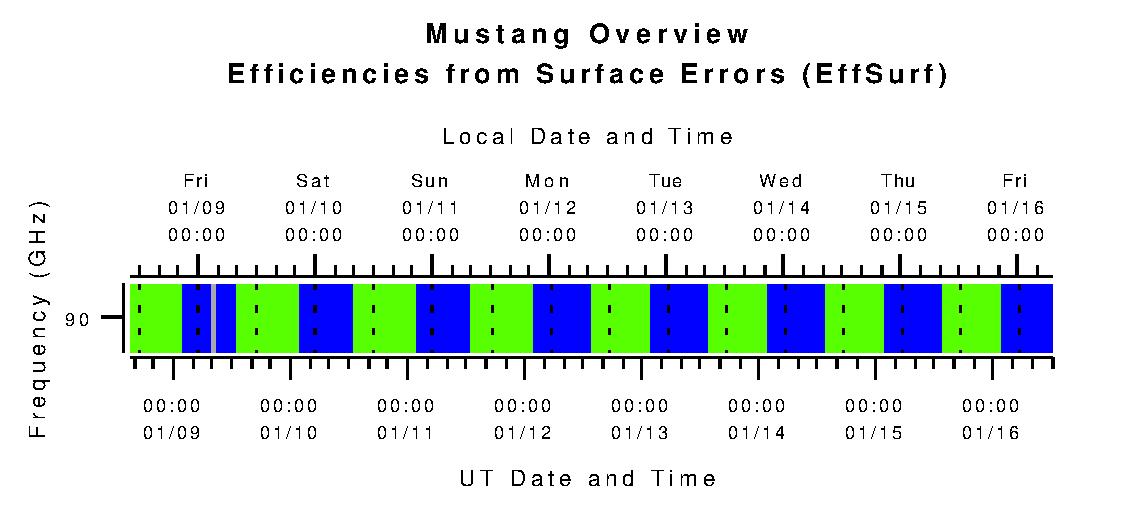 Mustang Overview
Efficiencies from Surface Errors (EffSurf)

Local Date and Time

Fri 01/09 00:00
Sat 01/10 00:00
Sun 01/11 00:00
Mon 01/12 00:00
Tue 01/13 00:00
Wed 01/14 00:00
Thu 01/15 00:00
Fri 01/16 00:00

Frequency (GHz)

90

00:00 01/09
00:00 01/10
00:00 01/11
00:00 01/12
00:00 01/13
00:00 01/14
00:00 01/15
00:00 01/16

UT Date and Time